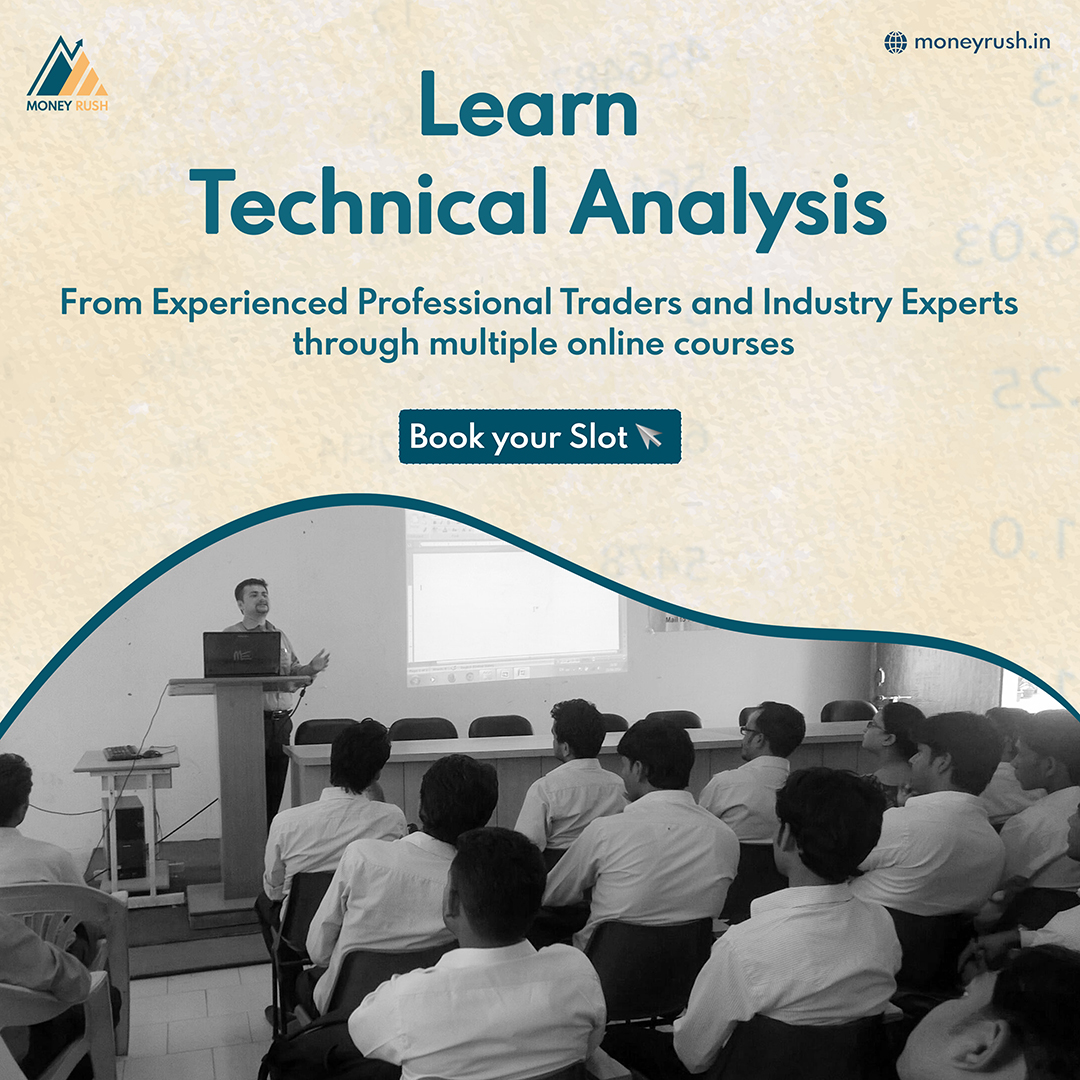 MONEY RUSH

moneyrush.in

Learn
Technical Analysis

From Experienced Professional Traders and Industry Experts through multiple online courses

Book your Slot